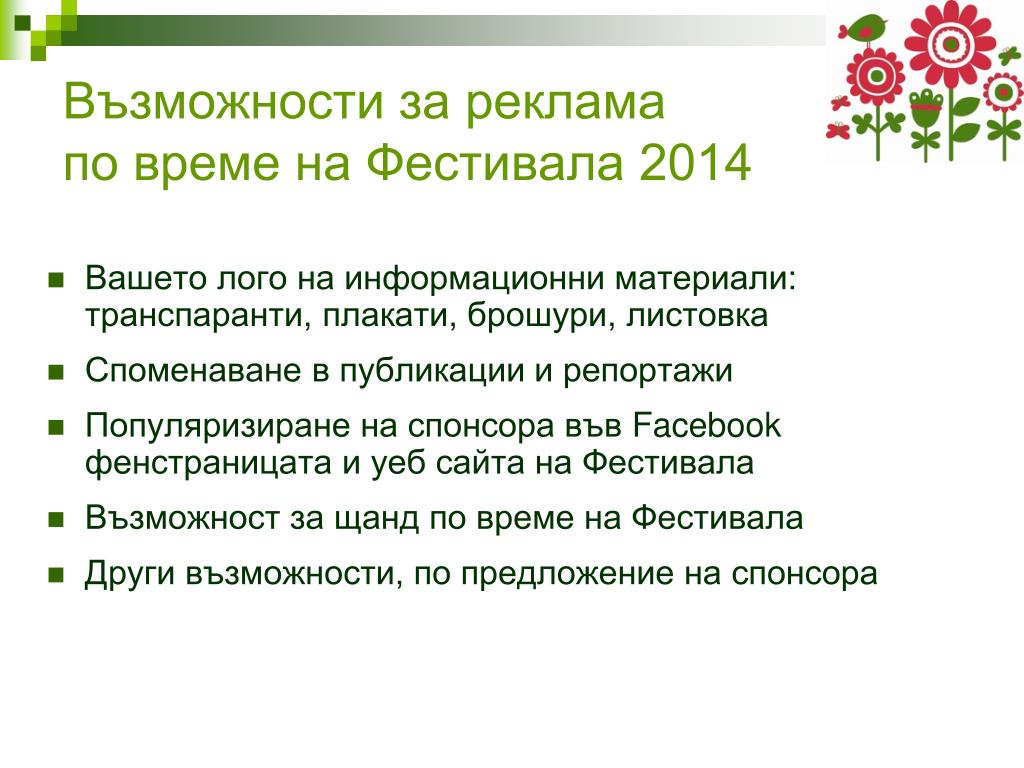 Възможности за реклама
по време на Фестивала 2014

- Вашето лого на информационни материали: транспаранти, плакати, брошури, листовка
- Споменаване в публикации и репортажи
- Популяризиране на спонсора във Facebook фенстраницата и уеб сайта на Фестивала
- Възможност за щанд по време на Фестивала
- Други възможности, по предложение на спонсора